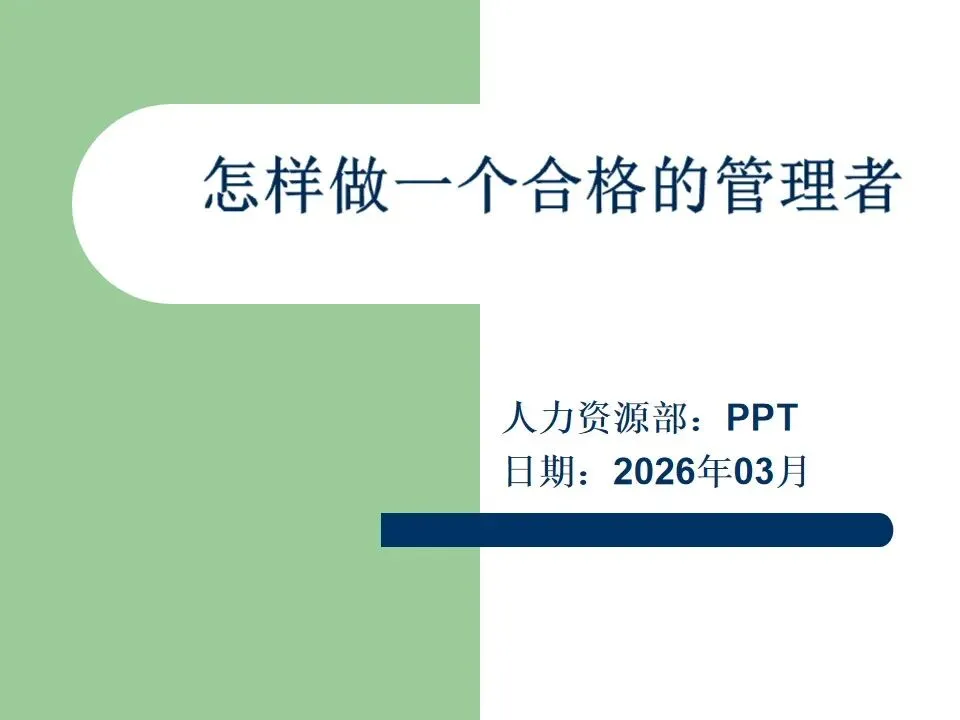 怎样做一个合格的管理者

人力资源部：PPT
日期：2026年03月